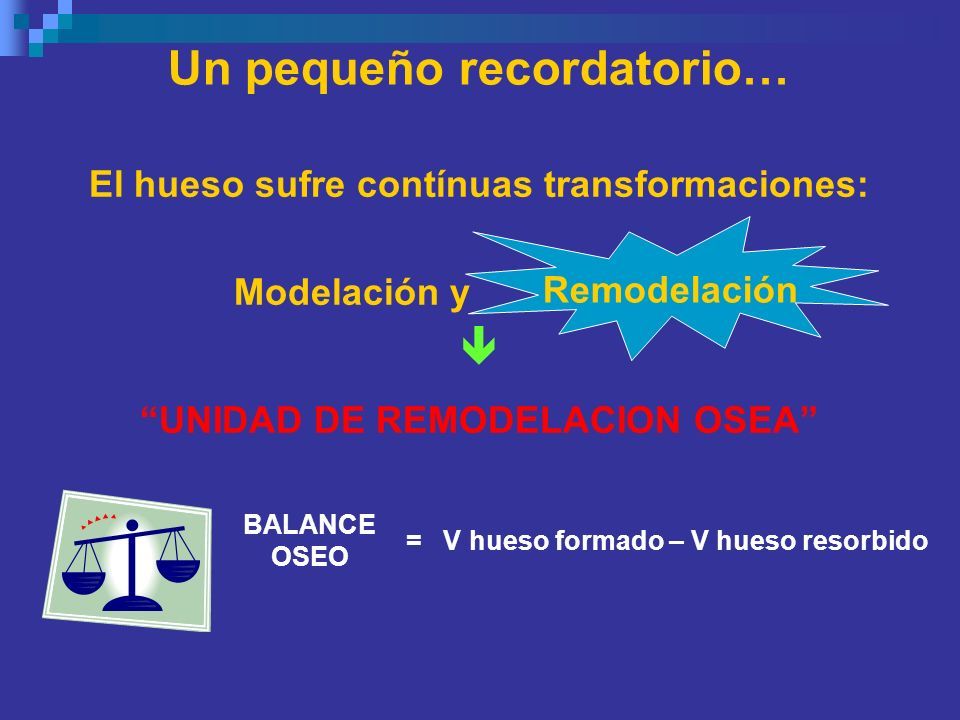 Un pequeño recordatorio…

El hueso sufre contínuas transformaciones:

Modelación y Remodelación

“UNIDAD DE REMODELACION OSEA”

BALANCE OSEO = V hueso formado – V hueso resorbido